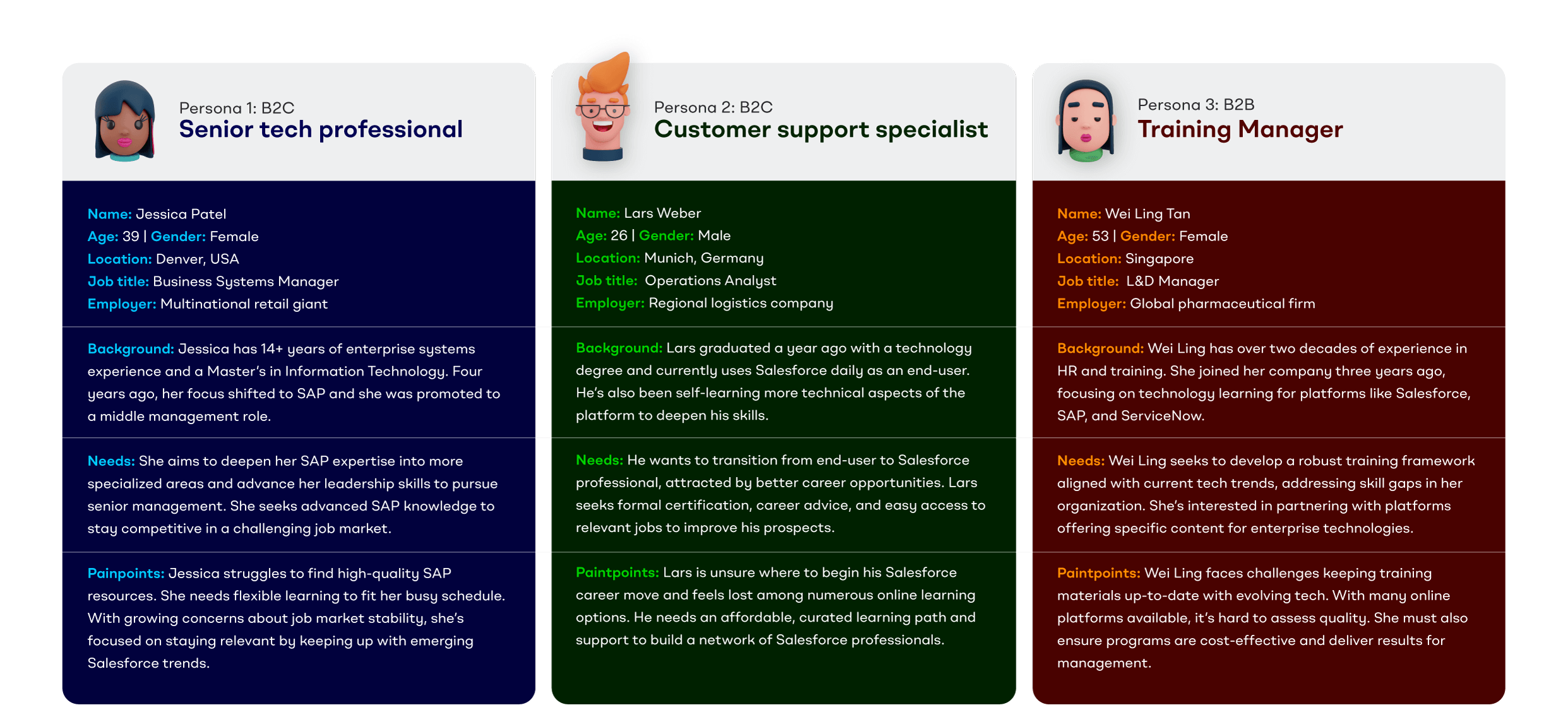 Persona 1: B2C
Senior tech professional

Name: Jessica Patel
Age: 39 | Gender: Female
Location: Denver, USA
Job title: Business Systems Manager
Employer: Multinational retail giant

Background: Jessica has 14+ years of enterprise systems experience and a Master's in Information Technology. Four years ago, her focus shifted to SAP and she was promoted to a middle management role.

Needs: She aims to deepen her SAP expertise into more specialized areas and advance her leadership skills to pursue senior management. She seeks advanced SAP knowledge to stay competitive in a challenging job market.

Painpoints: Jessica struggles to find high-quality SAP resources. She needs flexible learning to fit her busy schedule. With growing concerns about job market stability, she's focused on staying relevant by keeping up with emerging Salesforce trends.

Persona 2: B2C
Customer support specialist

Name: Lars Weber
Age: 26 | Gender: Male
Location: Munich, Germany
Job title: Operations Analyst
Employer: Regional logistics company

Background: Lars graduated a year ago with a technology degree and currently uses Salesforce daily as an end-user. He's also been self-learning more technical aspects of the platform to deepen his skills.

Needs: He wants to transition from end-user to Salesforce professional, attracted by better career opportunities. Lars seeks formal certification, career advice, and easy access to relevant jobs to improve his prospects.

Paintpoints: Lars is unsure where to begin his Salesforce career move and feels lost among numerous online learning options. He needs an affordable, curated learning path and support to build a network of Salesforce professionals.

Persona 3: B2B
Training Manager

Name: Wei Ling Tan
Age: 53 | Gender: Female
Location: Singapore
Job title: L&D Manager
Employer: Global pharmaceutical firm

Background: Wei Ling has over two decades of experience in HR and training. She joined her company three years ago, focusing on technology learning for platforms like Salesforce, SAP, and ServiceNow.

Needs: Wei Ling seeks to develop a robust training framework aligned with current tech trends, addressing skill gaps in her organization. She's interested in partnering with platforms offering specific content for enterprise technologies.

Paintpoints: Wei Ling faces challenges keeping training materials up-to-date with evolving tech. With many online platforms available, it's hard to assess quality. She must also ensure programs are cost-effective and deliver results for management.